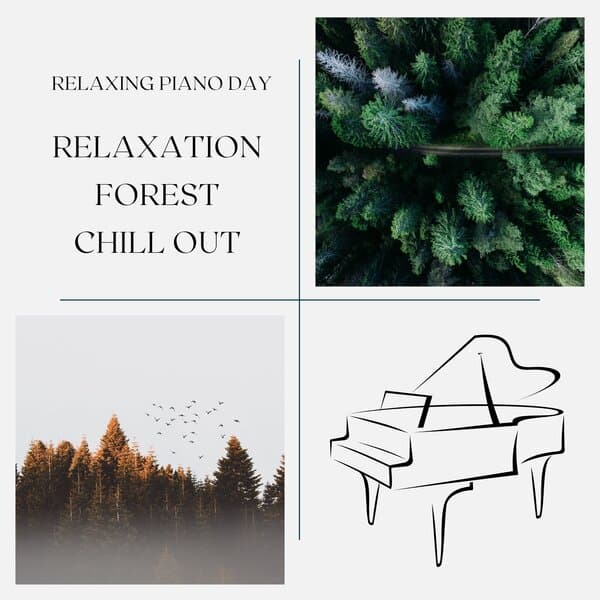 RELAXING PIANO DAY

RELAXATION FOREST CHILL OUT